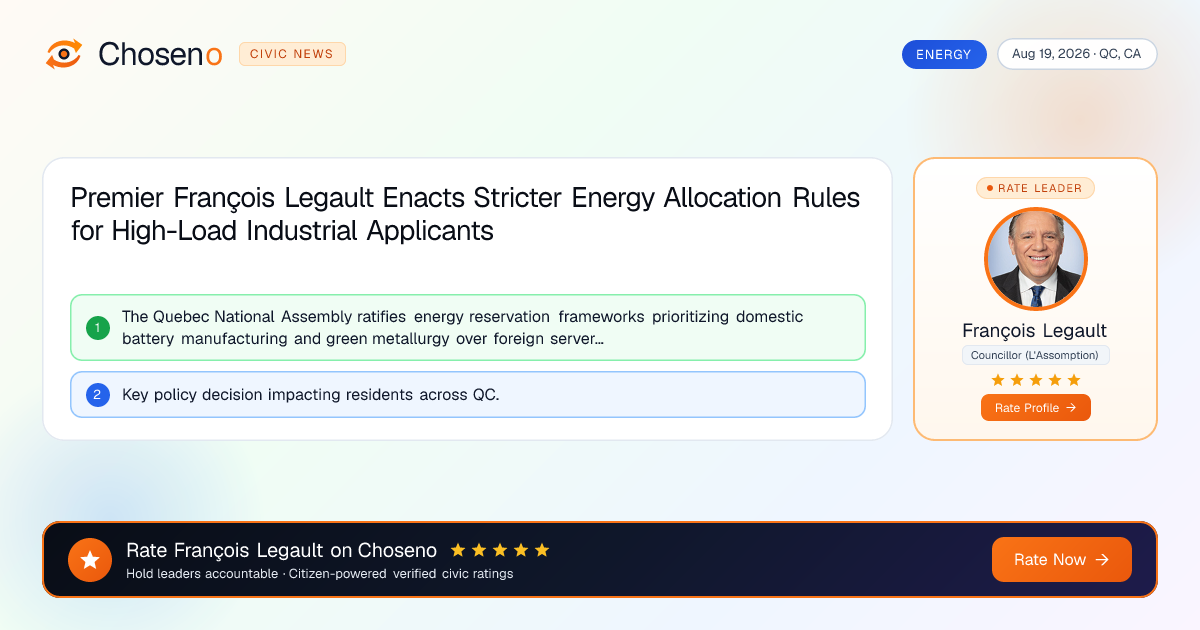 Choseno CIVIC NEWS

ENERGY Aug 19, 2026 · QC, CA

Premier François Legault Enacts Stricter Energy Allocation Rules for High-Load Industrial Applicants

1 The Quebec National Assembly ratifies energy reservation frameworks prioritizing domestic battery manufacturing and green metallurgy over foreign server...

2 Key policy decision impacting residents across QC.

RATE LEADER

François Legault

Councillor (L'Assomption)

★★★★★

Rate Profile →

Rate François Legault on Choseno ★★★★★

Hold leaders accountable · Citizen-powered verified civic ratings

Rate Now →